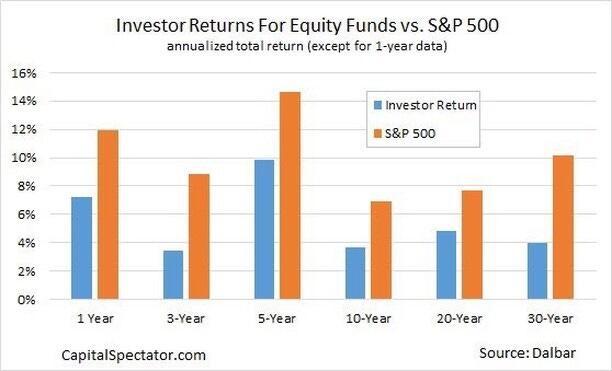 Investor Returns For Equity Funds vs. S&P 500
annualized total return (except for 1-year data)

16%
14%
12%
10%
8%
6%
4%
2%
0%

Investor Return
S&P 500

1 Year
3-Year
5-Year
10-Year
20-Year
30-Year

CapitalSpectator.com
Source: Dalbar